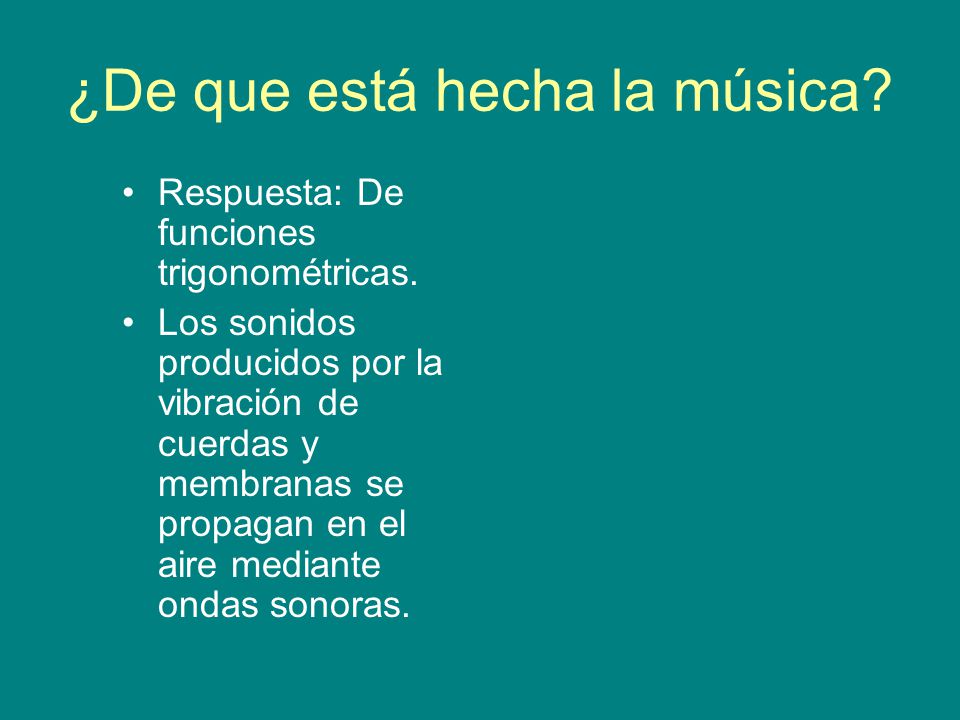 ¿De que está hecha la música?

• Respuesta: De funciones trigonométricas.
• Los sonidos producidos por la vibración de cuerdas y membranas se propagan en el aire mediante ondas sonoras.